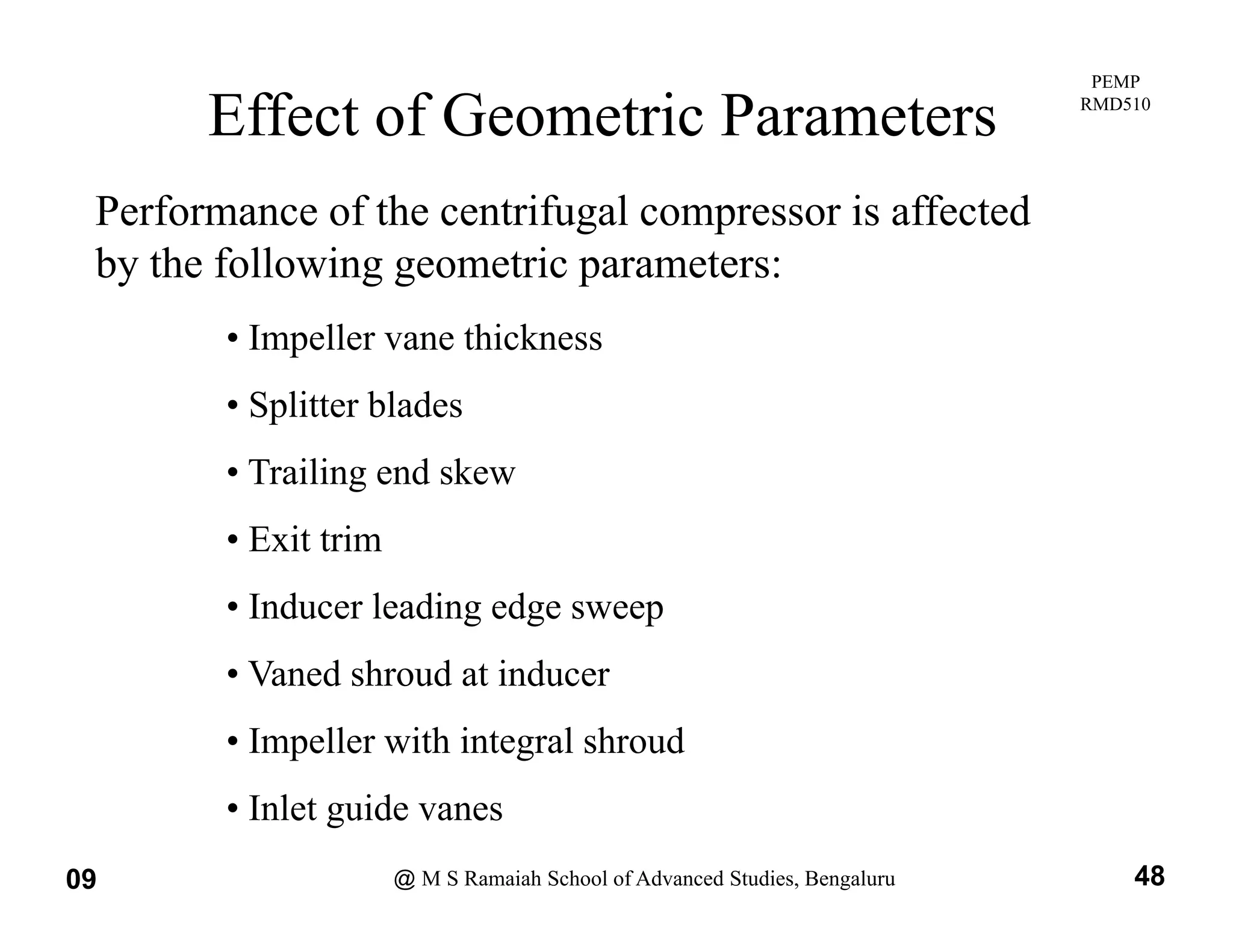 PEMP
RMD510

Effect of Geometric Parameters

Performance of the centrifugal compressor is affected by the following geometric parameters:

• Impeller vane thickness
• Splitter blades
• Trailing end skew
• Exit trim
• Inducer leading edge sweep
• Vaned shroud at inducer
• Impeller with integral shroud
• Inlet guide vanes

09 @ M S Ramaiah School of Advanced Studies, Bengaluru 48